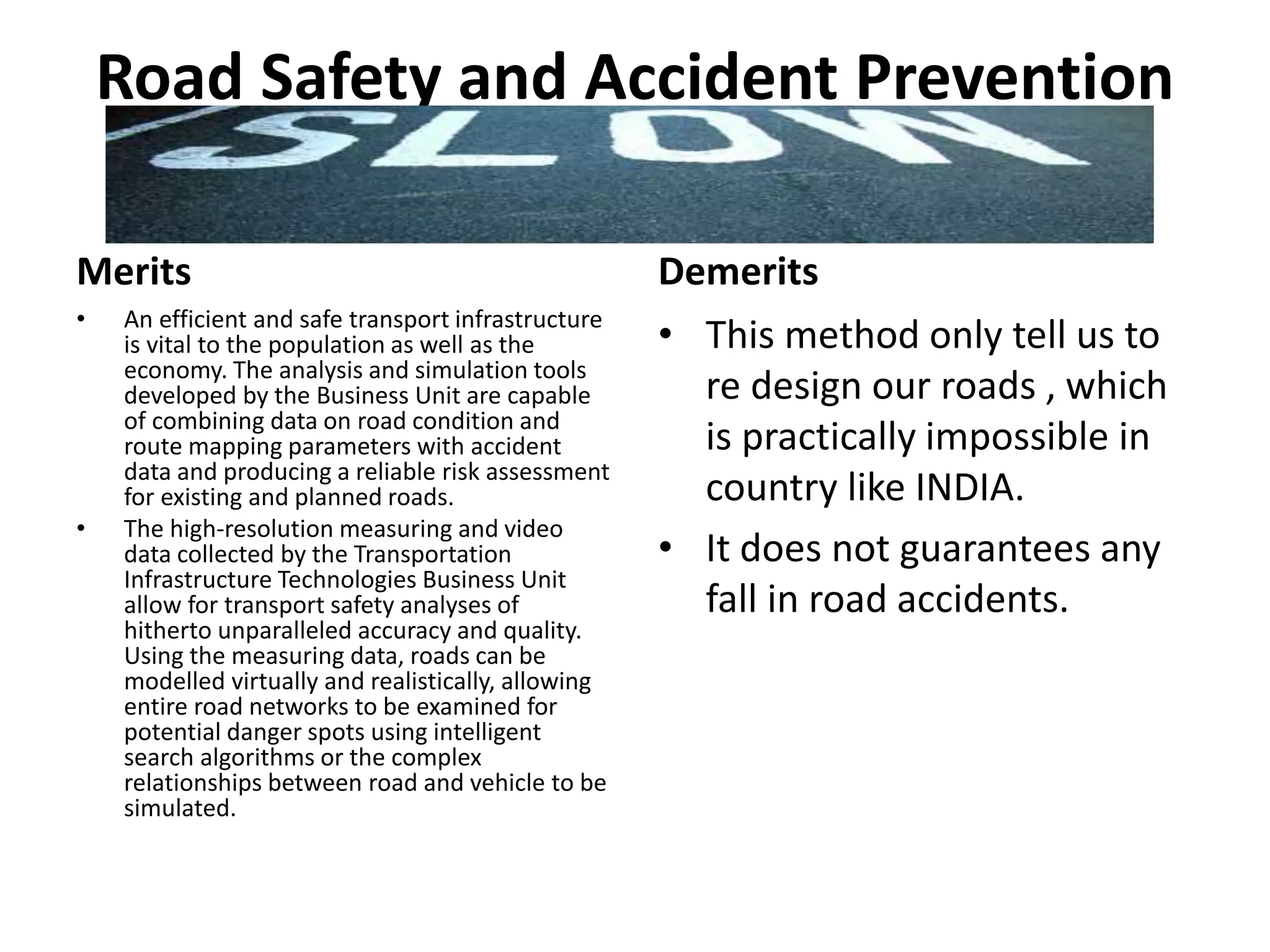 Road Safety and Accident Prevention

SLOW

Merits

• An efficient and safe transport infrastructure is vital to the population as well as the economy. The analysis and simulation tools developed by the Business Unit are capable of combining data on road condition and route mapping parameters with accident data and producing a reliable risk assessment for existing and planned roads.
• The high-resolution measuring and video data collected by the Transportation Infrastructure Technologies Business Unit allow for transport safety analyses of hitherto unparalleled accuracy and quality. Using the measuring data, roads can be modelled virtually and realistically, allowing entire road networks to be examined for potential danger spots using intelligent search algorithms or the complex relationships between road and vehicle to be simulated.

Demerits

• This method only tell us to re design our roads , which is practically impossible in country like INDIA.
• It does not guarantees any fall in road accidents.